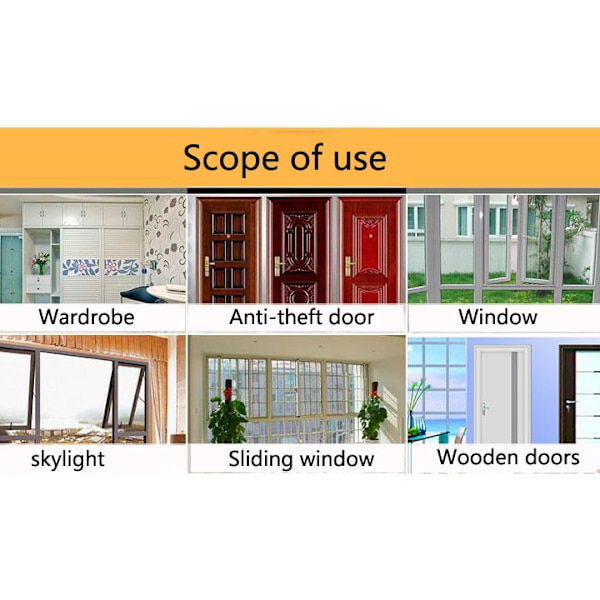 Scope of use

Wardrobe

Anti-theft door

Window

skylight

Sliding window

Wooden doors